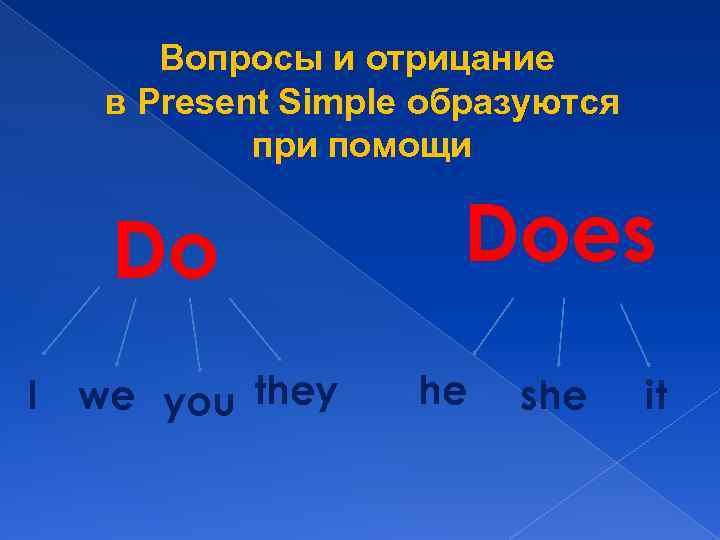 Вопросы и отрицание в Present Simple образуются при помощи

Do

I we you they

Does

he she it